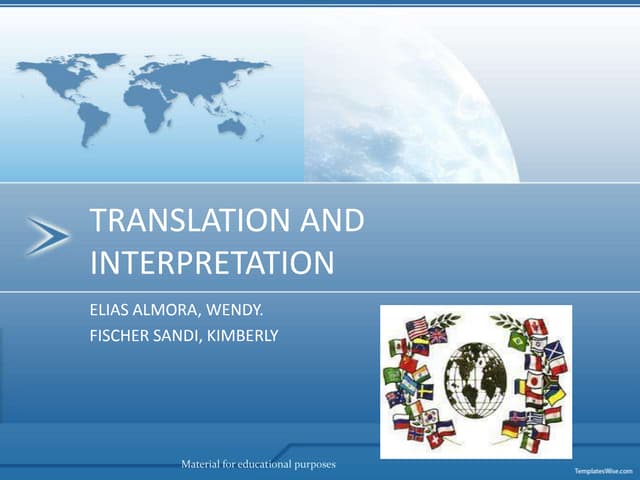 TRANSLATION AND INTERPRETATION

ELIAS ALMORA, WENDY.
FISCHER SANDI, KIMBERLY

Material for educational purposes

TemplatesWise.com